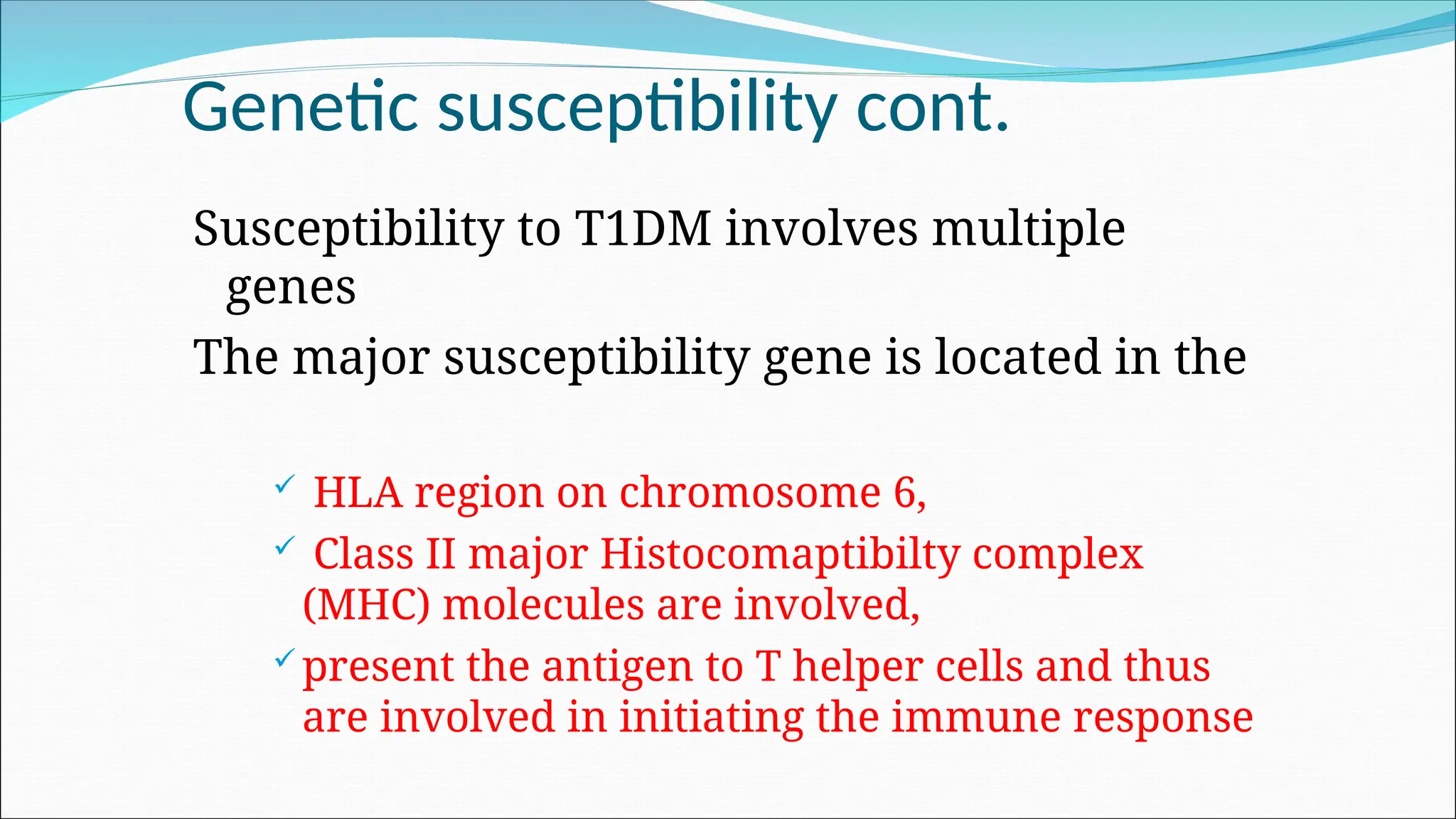 Genetic susceptibility cont.

Susceptibility to T1DM involves multiple genes

The major susceptibility gene is located in the

✓ HLA region on chromosome 6,

✓ Class II major Histocomaptibilty complex (MHC) molecules are involved,

✓ present the antigen to T helper cells and thus are involved in initiating the immune response